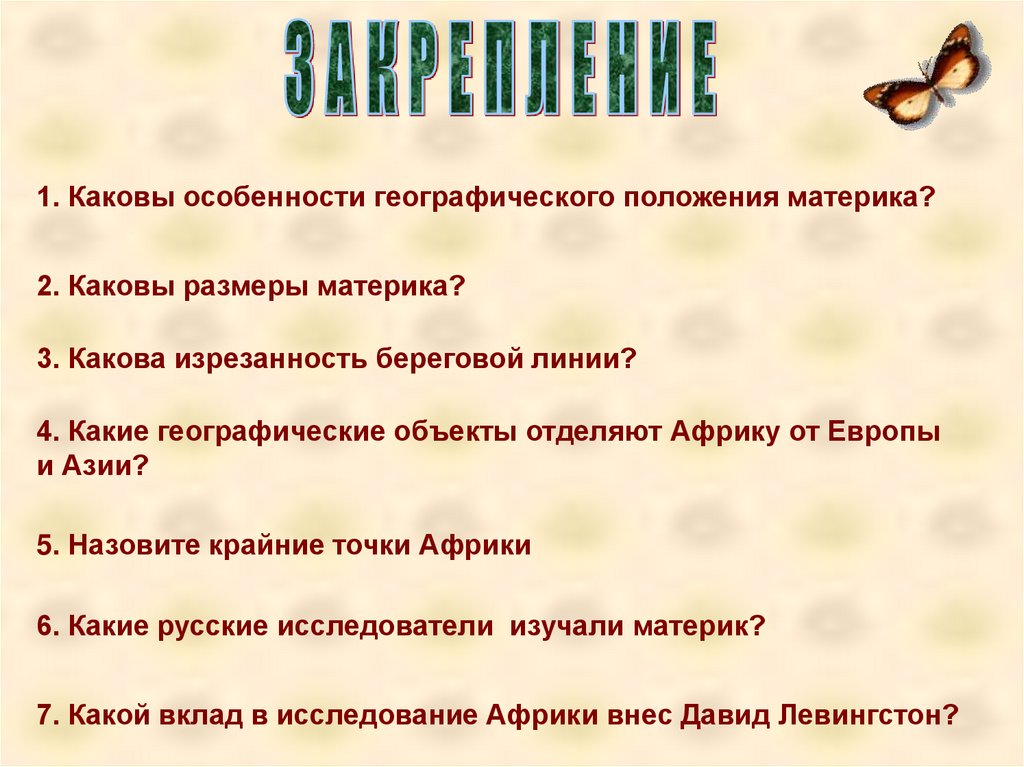 ЗАКРЕПЛЕНИЕ

1. Каковы особенности географического положения материка?

2. Каковы размеры материка?

3. Какова изрезанность береговой линии?

4. Какие географические объекты отделяют Африку от Европы и Азии?

5. Назовите крайние точки Африки

6. Какие русские исследователи изучали материк?

7. Какой вклад в исследование Африки внес Давид Левингстон?